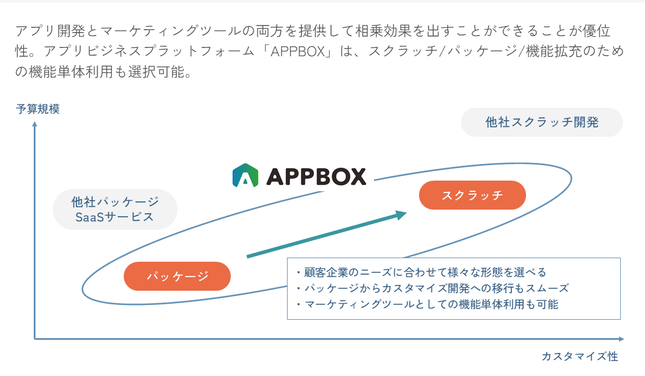 アプリ開発とマーケティングツールの両方を提供して相乗効果を出すことができることが優位性。アプリビジネスプラットフォーム「APPBOX」は、スクラッチ/パッケージ/機能拡充のための機能単体利用も選択可能。

予算規模

他社スクラッチ開発

APPBOX

他社パッケージ
SaaSサービス

スクラッチ

パッケージ

・顧客企業のニーズに合わせて様々な形態を選べる
・パッケージからカスタマイズ開発への移行もスムーズ
・マーケティングツールとしての機能単体利用も可能

カスタマイズ性